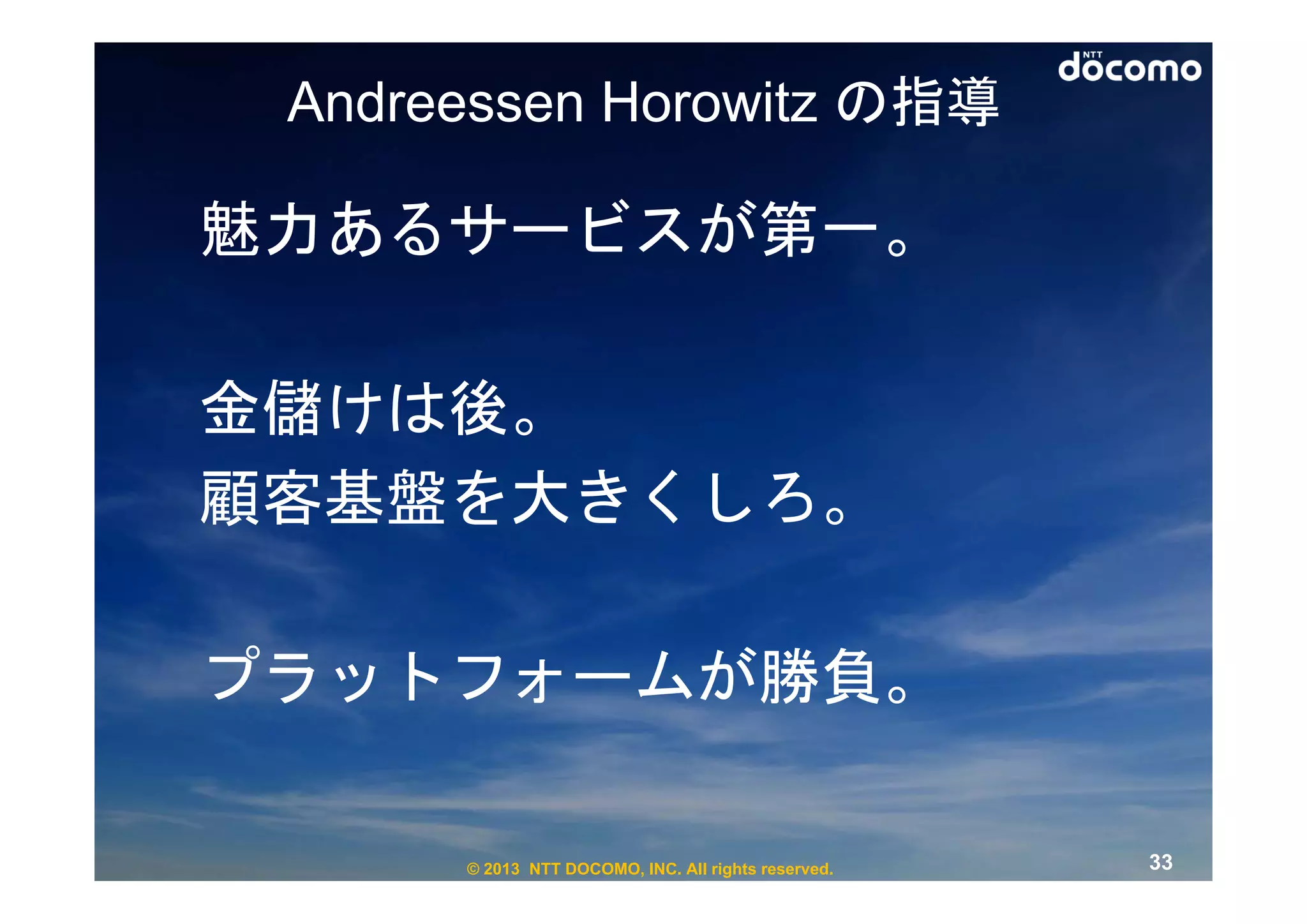 NTT docomo

Andreessen Horowitz の指導

魅力あるサービスが第一。

金儲けは後。
顧客基盤を大きくしろ。

プラットフォームが勝負。

© 2013 NTT DOCOMO, INC. All rights reserved.

33